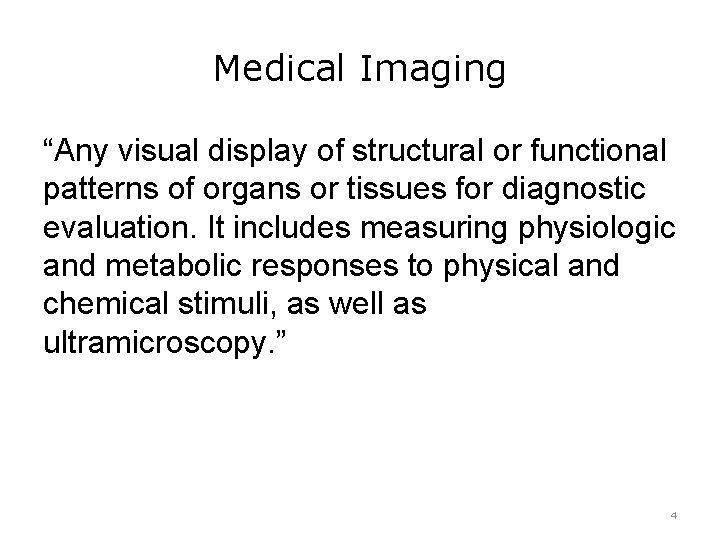 Medical Imaging

“Any visual display of structural or functional patterns of organs or tissues for diagnostic evaluation. It includes measuring physiologic and metabolic responses to physical and chemical stimuli, as well as ultramicroscopy.”

4